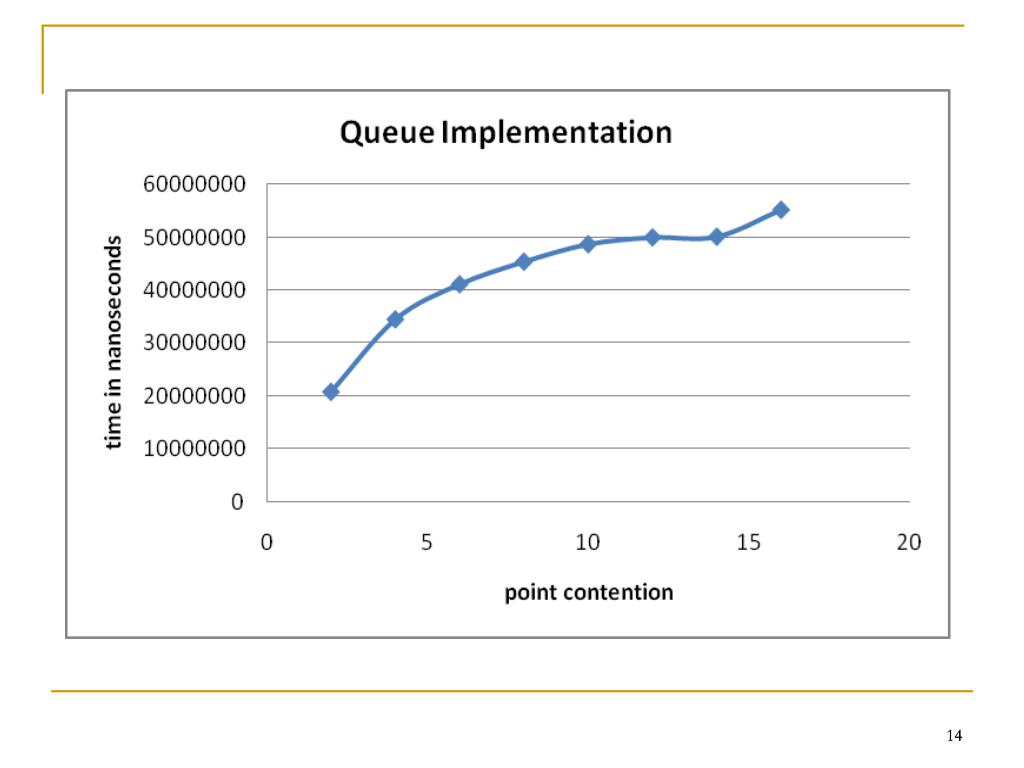 Queue Implementation

time in nanoseconds

60000000
50000000
40000000
30000000
20000000
10000000
0

0
5
10
15
20

point contention

14